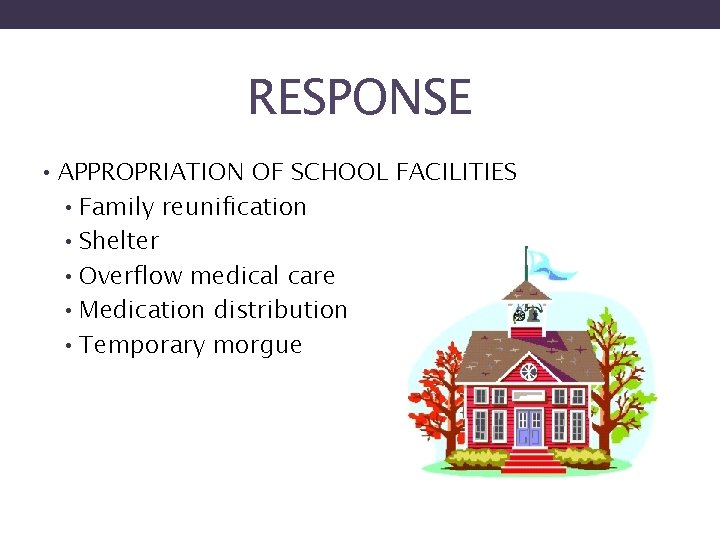 RESPONSE

• APPROPRIATION OF SCHOOL FACILITIES
  • Family reunification
  • Shelter
  • Overflow medical care
  • Medication distribution
  • Temporary morgue